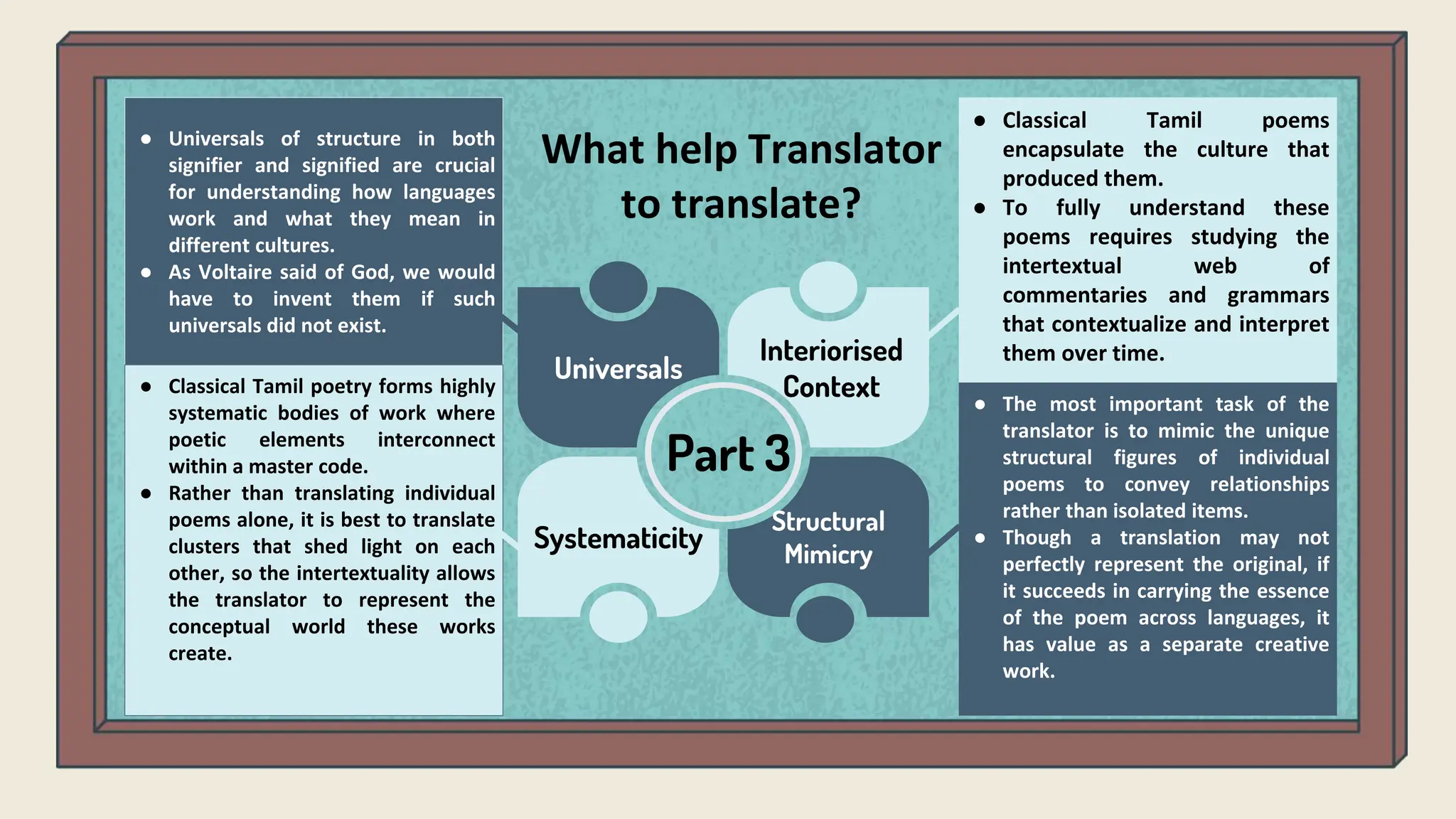 What help Translator to translate?

- Universals of structure in both signifier and signified are crucial for understanding how languages work and what they mean in different cultures.
- As Voltaire said of God, we would have to invent them if such universals did not exist.

- Classical Tamil poetry forms highly systematic bodies of work where poetic elements interconnect within a master code.
- Rather than translating individual poems alone, it is best to translate clusters that shed light on each other, so the intertextuality allows the translator to represent the conceptual world these works create.

Universals

Interiorised Context

Part 3

Systematicity

Structural Mimicry

- Classical Tamil poems encapsulate the culture that produced them.
- To fully understand these poems requires studying the intertextual web of commentaries and grammars that contextualize and interpret them over time.

- The most important task of the translator is to mimic the unique structural figures of individual poems to convey relationships rather than isolated items.
- Though a translation may not perfectly represent the original, if it succeeds in carrying the essence of the poem across languages, it has value as a separate creative work.